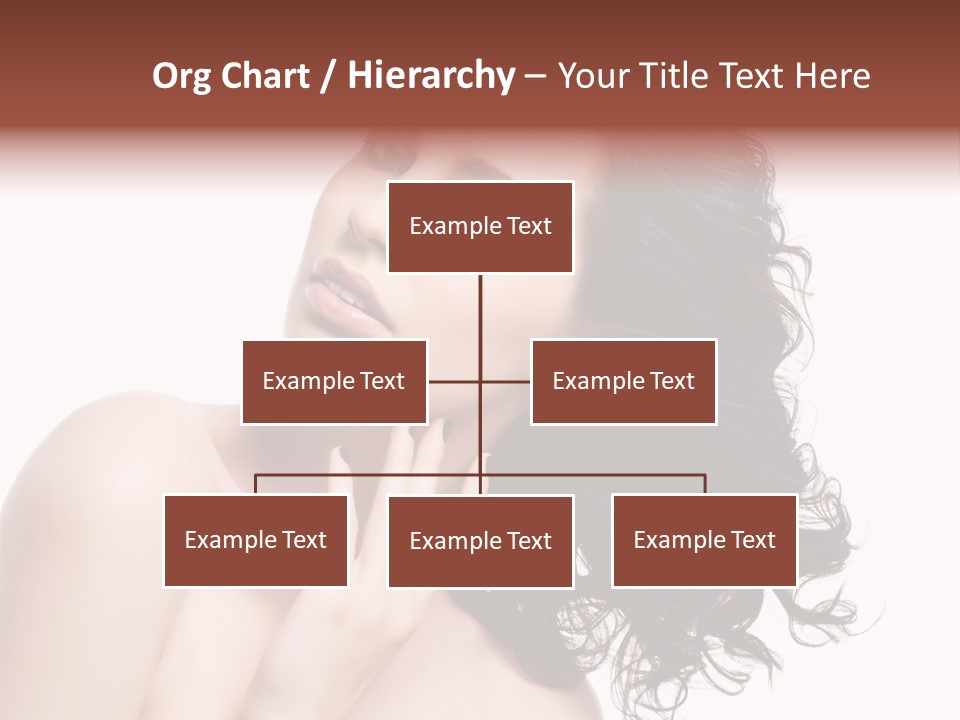 Org Chart / Hierarchy – Your Title Text Here

Example Text

Example Text

Example Text

Example Text

Example Text

Example Text